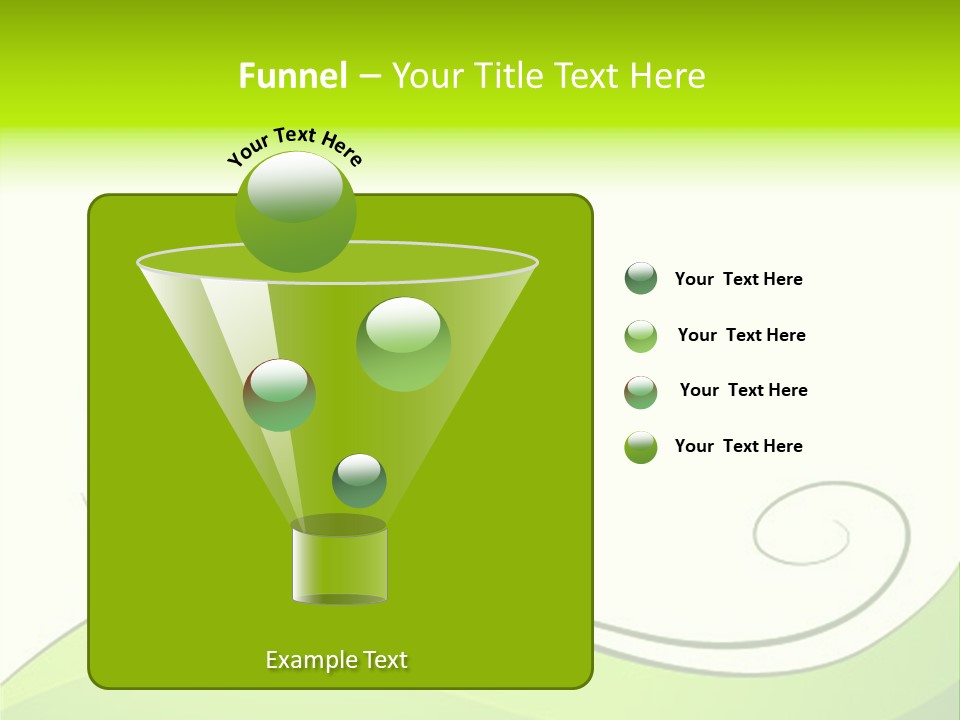 Funnel – Your Title Text Here

Your Text Here

Your Text Here

Your Text Here

Your Text Here

Your Text Here

Example Text